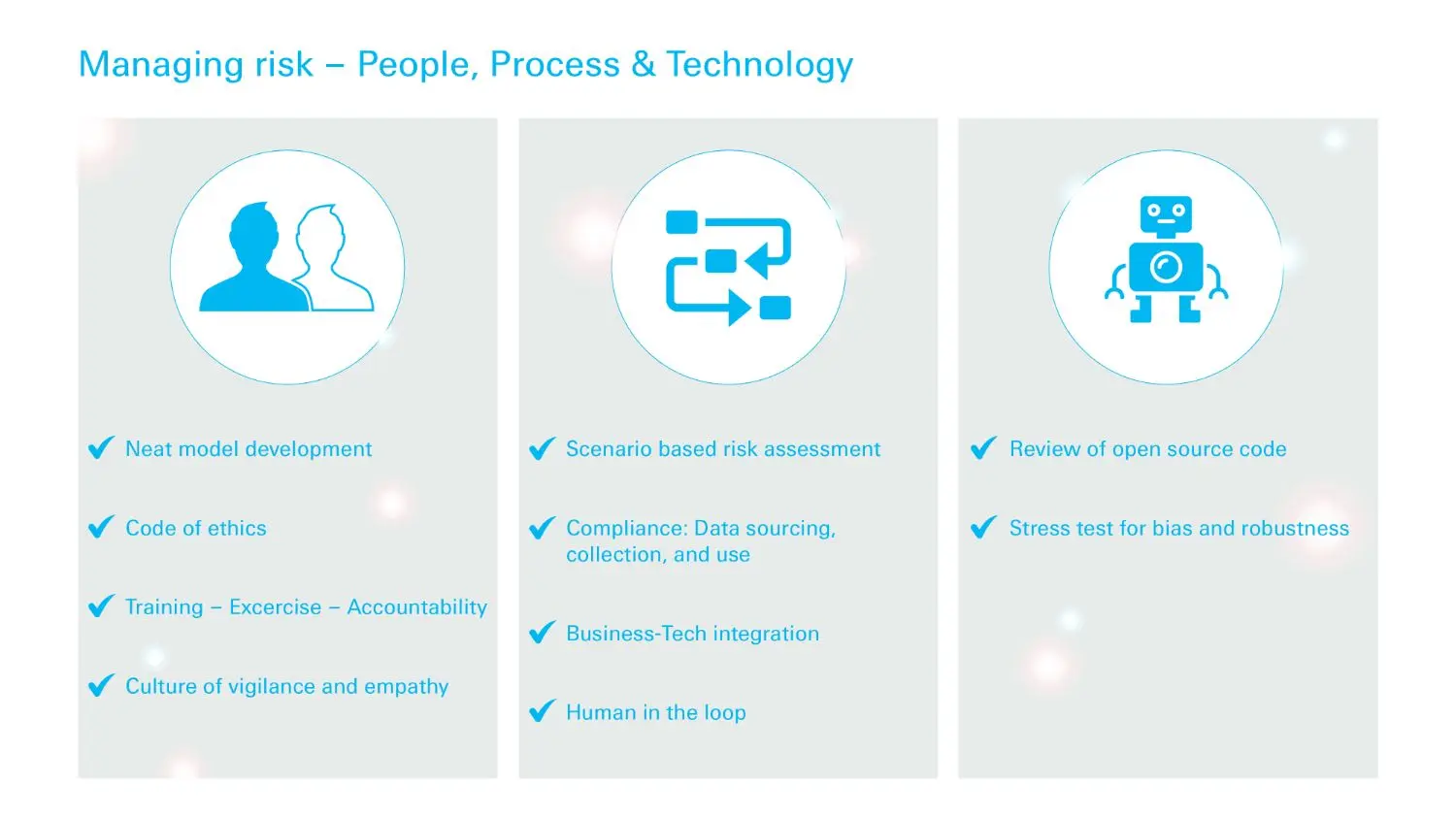 Managing risk – People, Process & Technology

✔ Neat model development

✔ Code of ethics

✔ Training – Excercise – Accountability

✔ Culture of vigilance and empathy

✔ Scenario based risk assessment

✔ Compliance: Data sourcing, collection, and use

✔ Business-Tech integration

✔ Human in the loop

✔ Review of open source code

✔ Stress test for bias and robustness